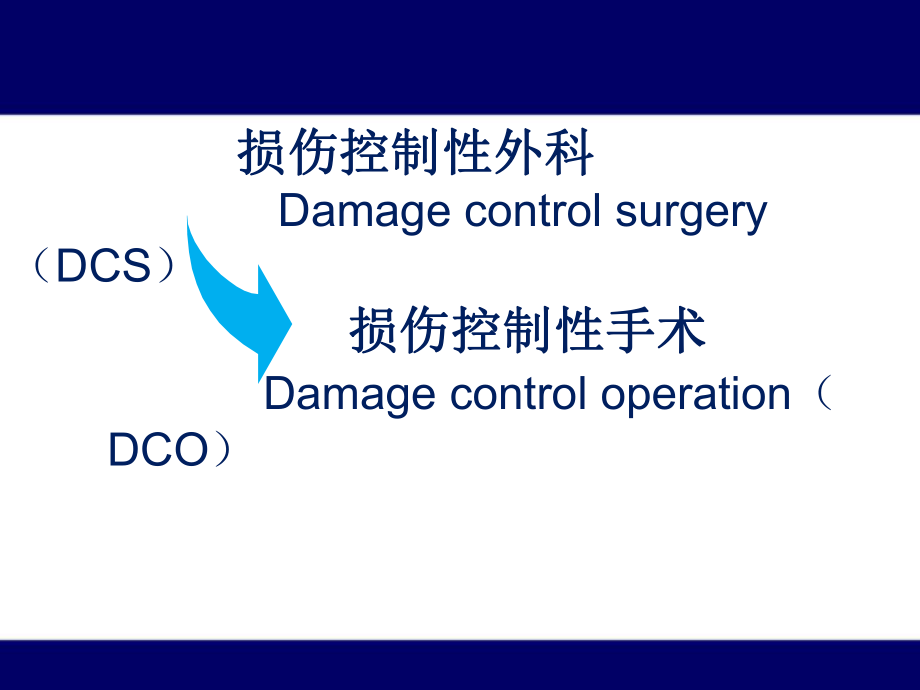 损伤控制性外科

Damage control surgery（DCS）

损伤控制性手术

Damage control operation（DCO）